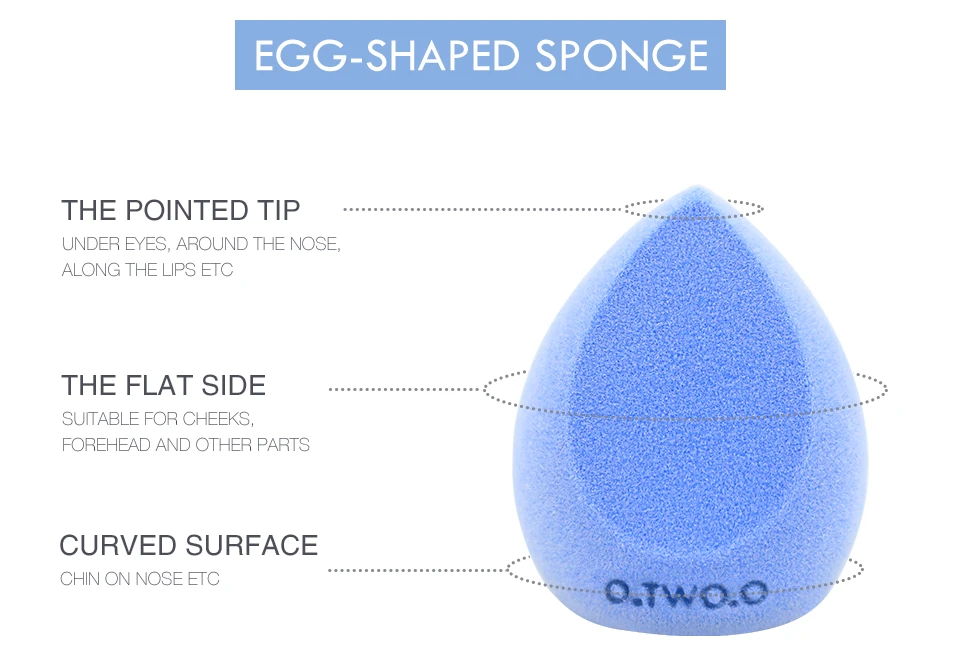 EGG-SHAPED SPONGE

THE POINTED TIP
UNDER EYES, AROUND THE NOSE, ALONG THE LIPS ETC

THE FLAT SIDE
SUITABLE FOR CHEEKS, FOREHEAD AND OTHER PARTS

CURVED SURFACE
CHIN ON NOSE ETC

O.TWO.O